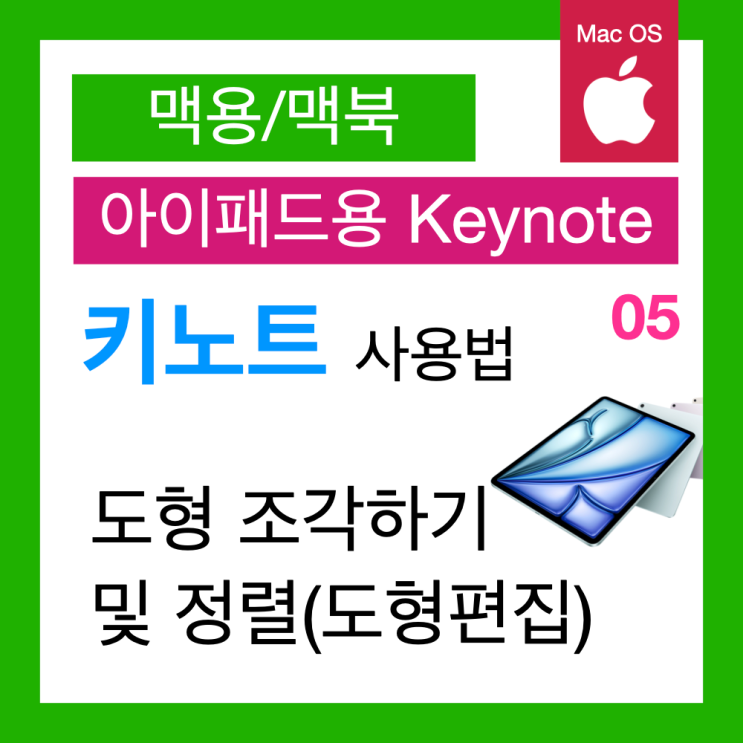 Mac OS

맥용/맥북

아이패드용 Keynote

키노트 사용법

05

도형 조각하기
및 정렬(도형편집)